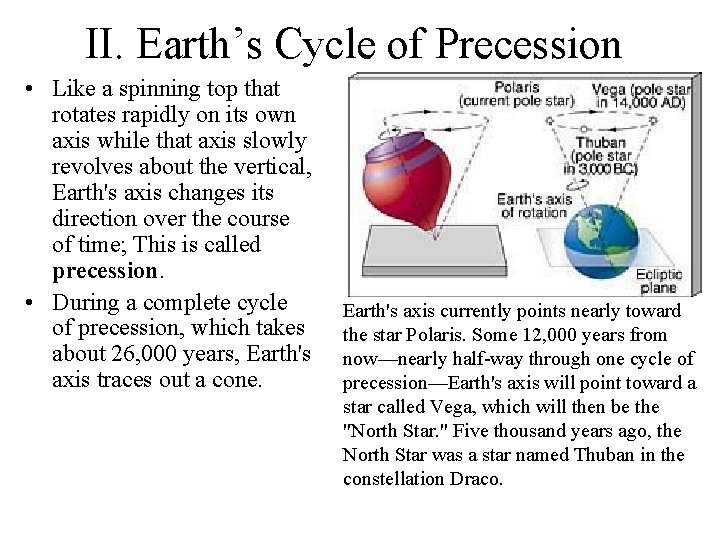 II. Earth’s Cycle of Precession

• Like a spinning top that rotates rapidly on its own axis while that axis slowly revolves about the vertical, Earth's axis changes its direction over the course of time; This is called **precession**.

• During a complete cycle of precession, which takes about 26,000 years, Earth's axis traces out a cone.

Polaris (current pole star)

Vega (pole star in 14,000 AD)

Thuban (pole star in 3,000 BC)

Earth's axis of rotation

Ecliptic plane

Earth's axis currently points nearly toward the star Polaris. Some 12,000 years from now—nearly half-way through one cycle of precession—Earth's axis will point toward a star called Vega, which will then be the "North Star." Five thousand years ago, the North Star was a star named Thuban in the constellation Draco.